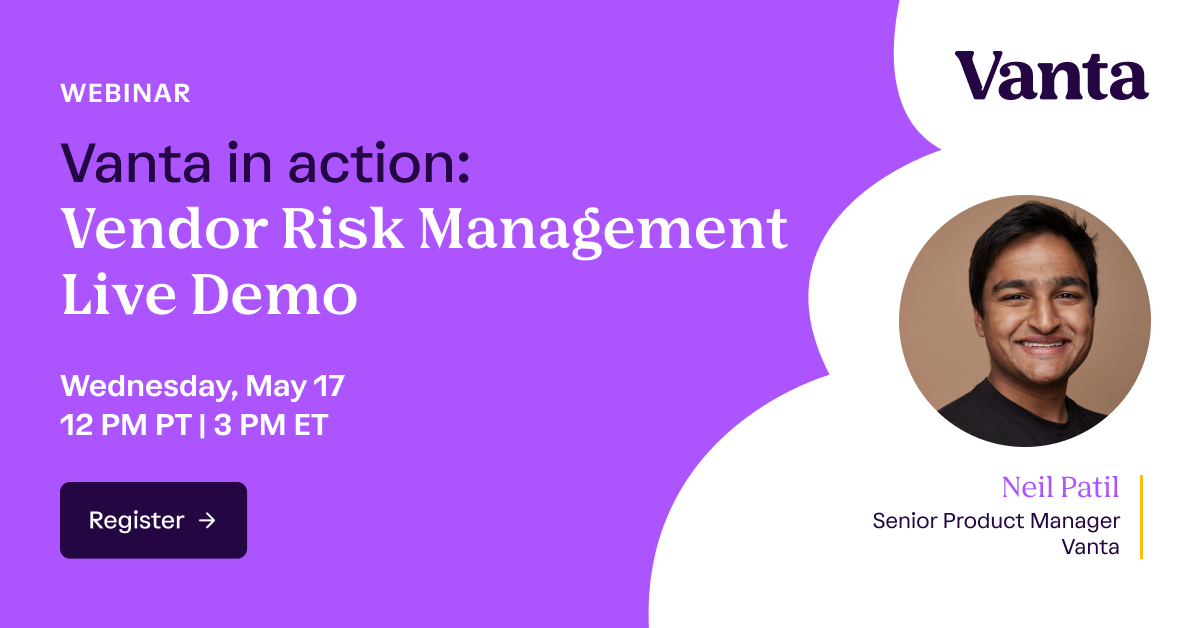 WEBINAR

Vanta in action:
Vendor Risk Management Live Demo

Wednesday, May 17
12 PM PT | 3 PM ET

Register →

Vanta

Neil Patil
Senior Product Manager
Vanta